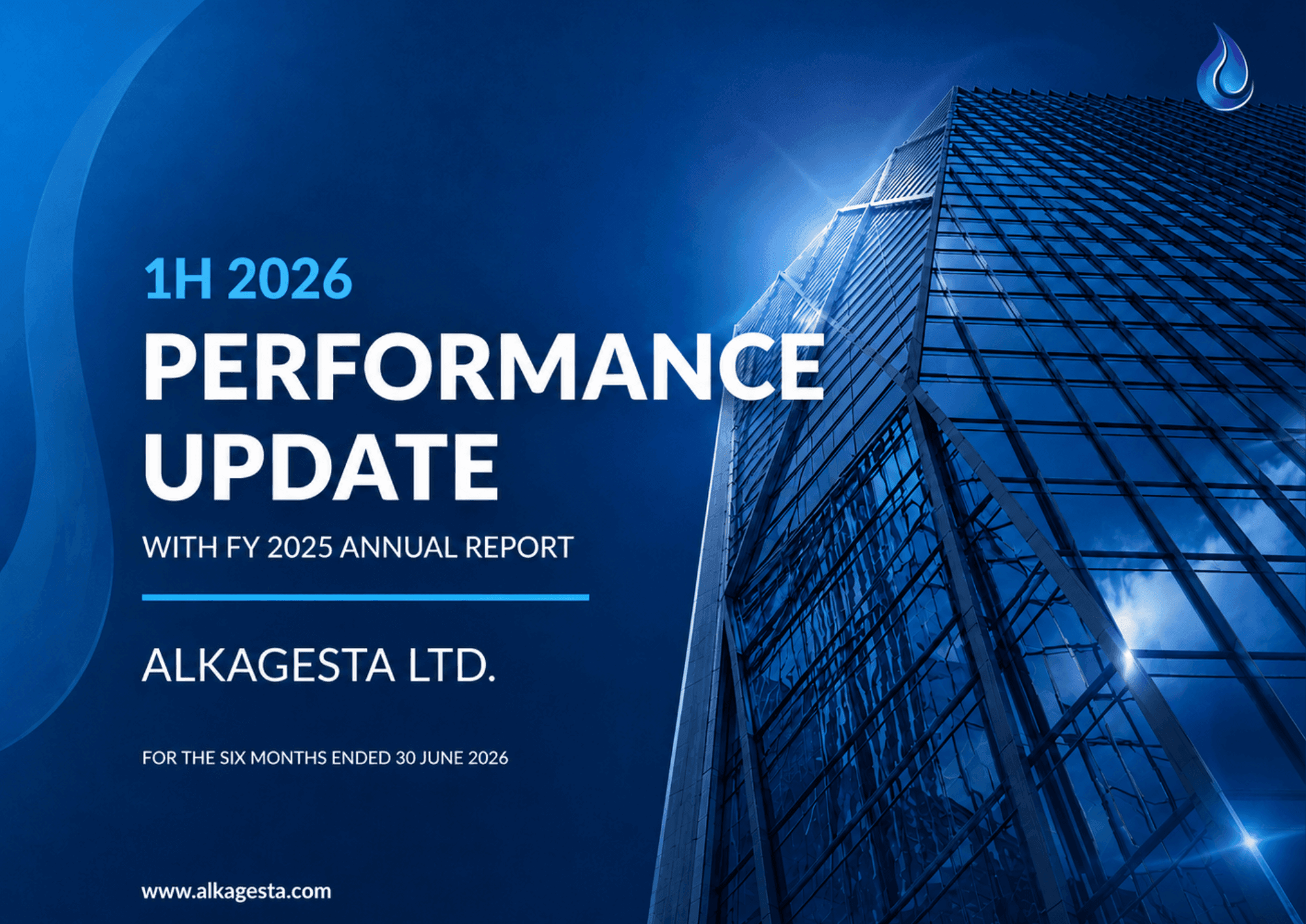 1H 2026

PERFORMANCE UPDATE

WITH FY 2025 ANNUAL REPORT

ALKAGESTA LTD.

FOR THE SIX MONTHS ENDED 30 JUNE 2026

www.alkagesta.com